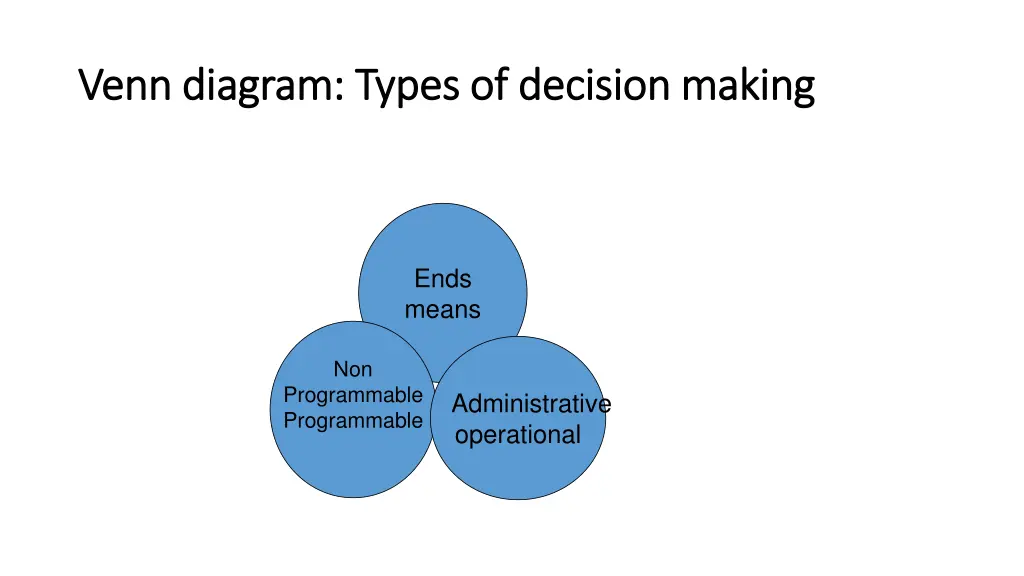 Venn diagram: Types of decision making

Ends
means

Non
Programmable
Programmable

Administrative
operational